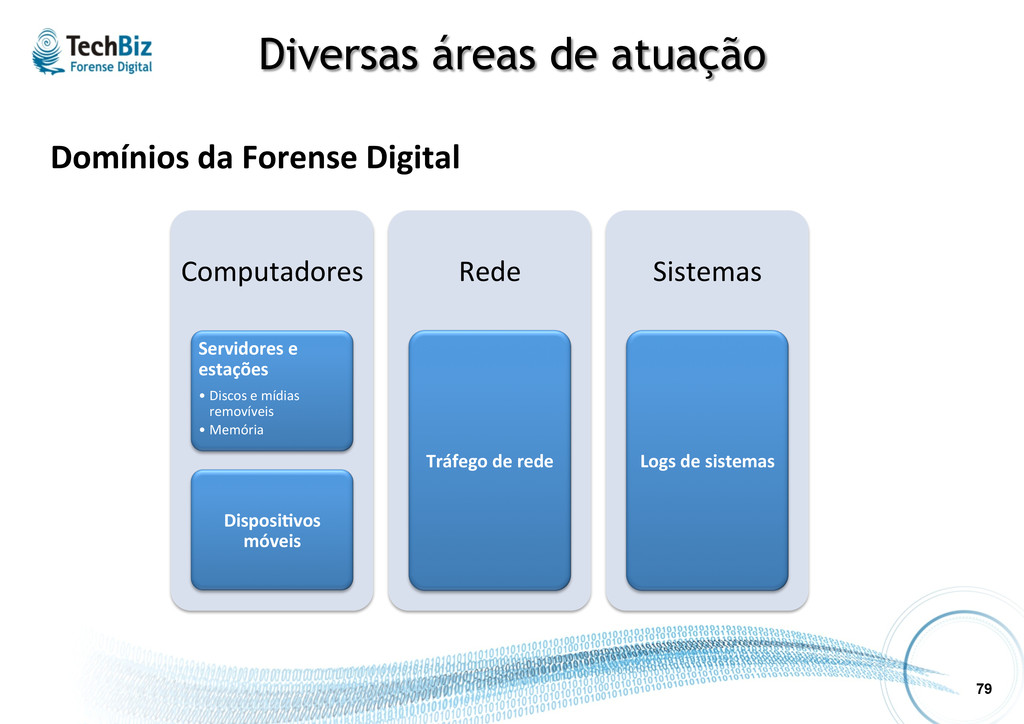 TechBiz
Forense Digital

Diversas áreas de atuação

Domínios da Forense Digital

Computadores

Servidores e estações
• Discos e mídias removíveis
• Memória

Dispositivos móveis

Rede

Tráfego de rede

Sistemas

Logs de sistemas

79